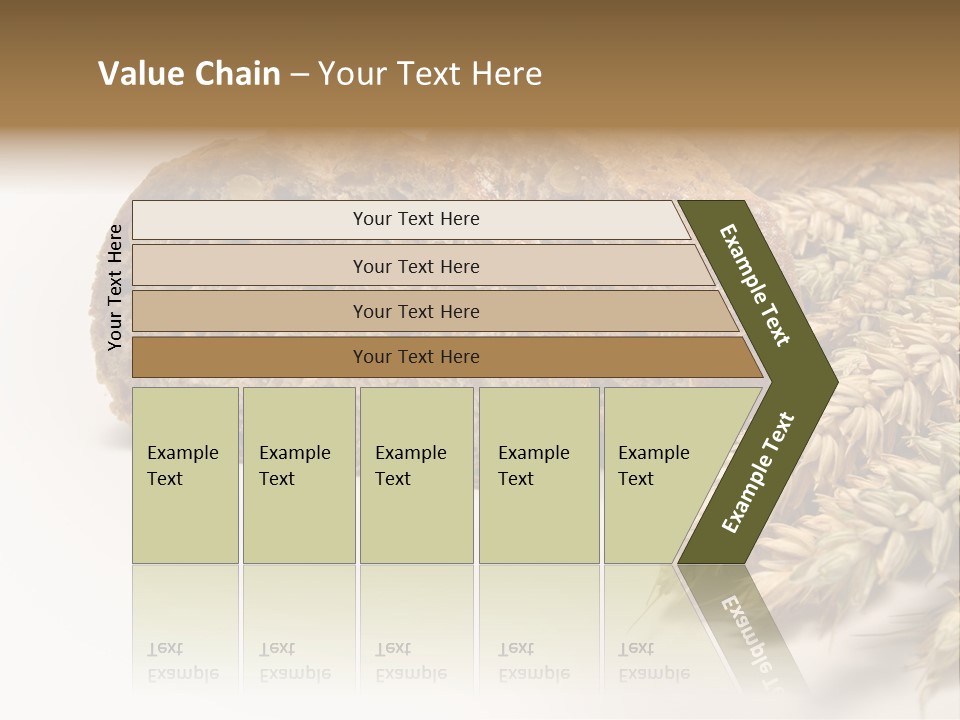 Value Chain – Your Text Here

Your Text Here

Your Text Here

Your Text Here

Your Text Here

Your Text Here

Example Text

Example Text

Example Text

Example Text

Example Text

Example Text

Example Text